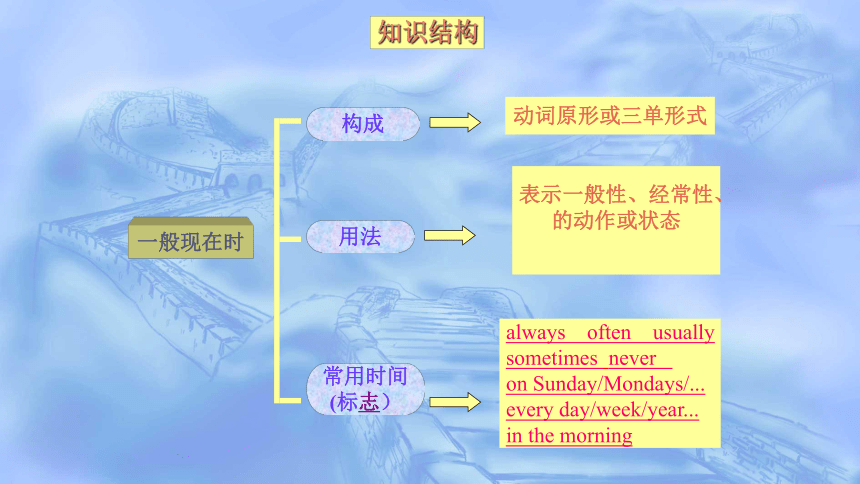 知识结构

一般现在时

构成

动词原形或三单形式

用法

表示一般性、经常性、的动作或状态

常用时间(标志)

always often usually
sometimes never
on Sunday/Mondays/...
every day/week/year...
in the morning